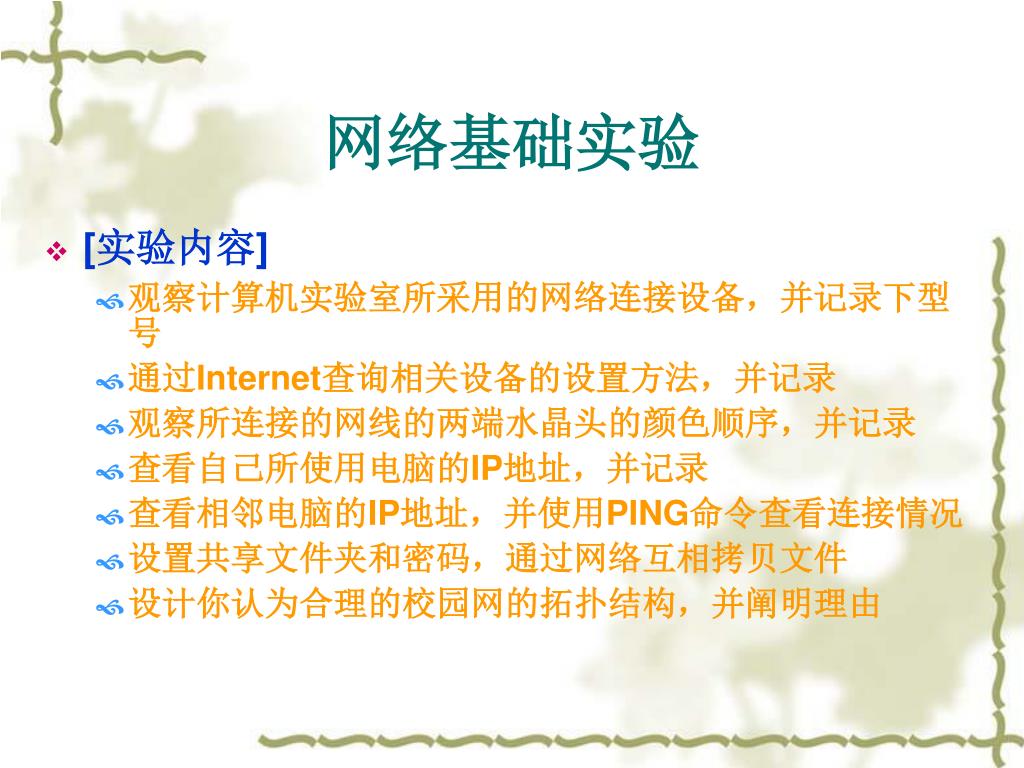 网络基础实验

[实验内容]

观察计算机实验室所采用的网络连接设备，并记录下型号

通过Internet查询相关设备的设置方法，并记录

观察所连接的网线的两端水晶头的颜色顺序，并记录

查看自己所使用电脑的IP地址，并记录

查看相邻电脑的IP地址，并使用PING命令查看连接情况

设置共享文件夹和密码，通过网络互相拷贝文件

设计你认为合理的校园网的拓扑结构，并阐明理由